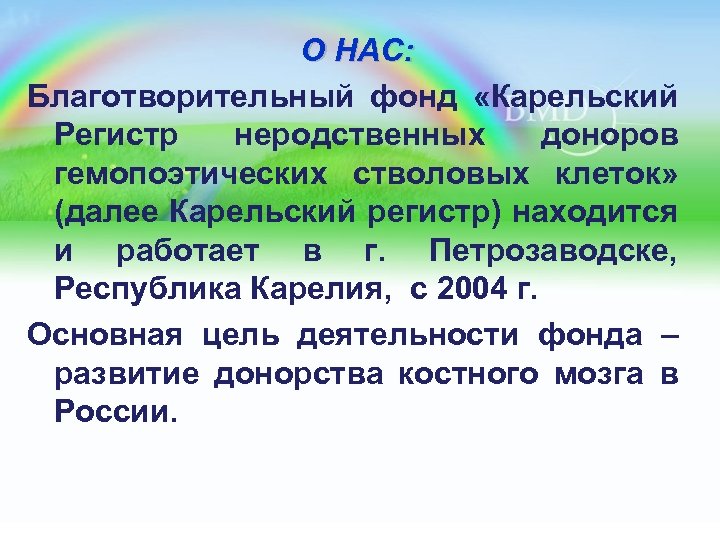 О НАС:

Благотворительный фонд «Карельский Регистр неродственных доноров гемопоэтических стволовых клеток» (далее Карельский регистр) находится и работает в г. Петрозаводске, Республика Карелия, с 2004 г.

Основная цель деятельности фонда – развитие донорства костного мозга в России.

BMD